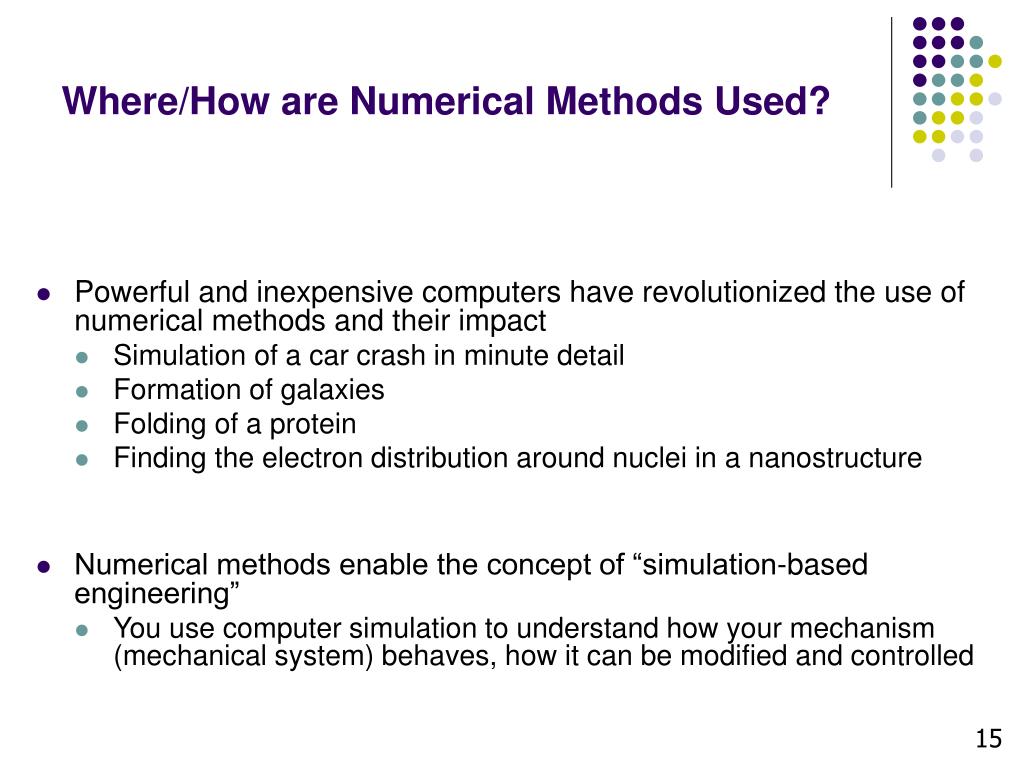 Where/How are Numerical Methods Used?

- Powerful and inexpensive computers have revolutionized the use of numerical methods and their impact
  - Simulation of a car crash in minute detail
  - Formation of galaxies
  - Folding of a protein
  - Finding the electron distribution around nuclei in a nanostructure

- Numerical methods enable the concept of “simulation-based engineering”
  - You use computer simulation to understand how your mechanism (mechanical system) behaves, how it can be modified and controlled

15